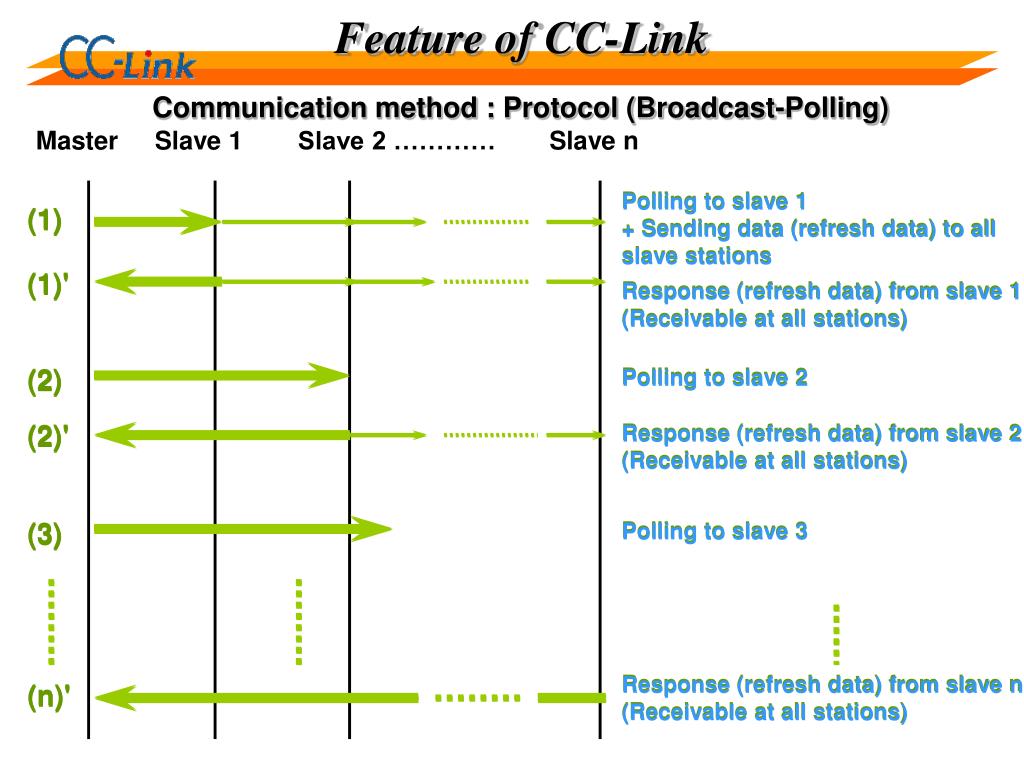 CC-Link

Feature of CC-Link

Communication method : Protocol (Broadcast-Polling)

Master Slave 1 Slave 2 ………… Slave n

(1)

Polling to slave 1
+ Sending data (refresh data) to all slave stations

(1)'

Response (refresh data) from slave 1
(Receivable at all stations)

(2)

Polling to slave 2

(2)'

Response (refresh data) from slave 2
(Receivable at all stations)

(3)

Polling to slave 3

(n)'

Response (refresh data) from slave n
(Receivable at all stations)